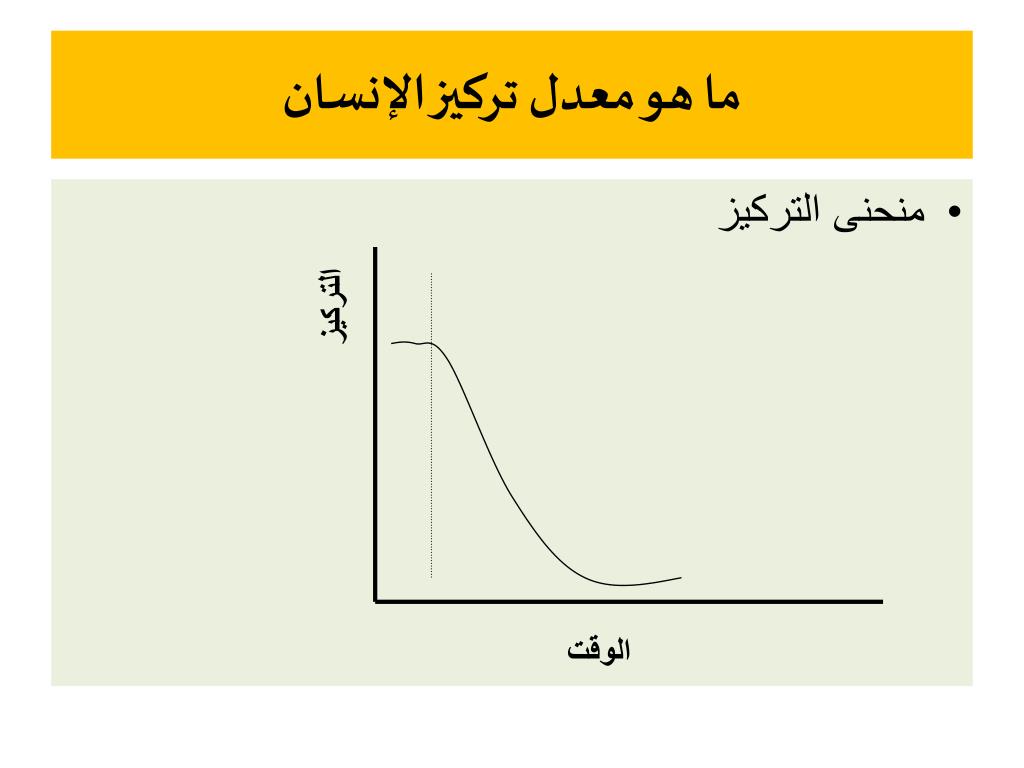 ما هو معدل تركيز الإنسان

• منحنى التركيز

التركيز

الوقت